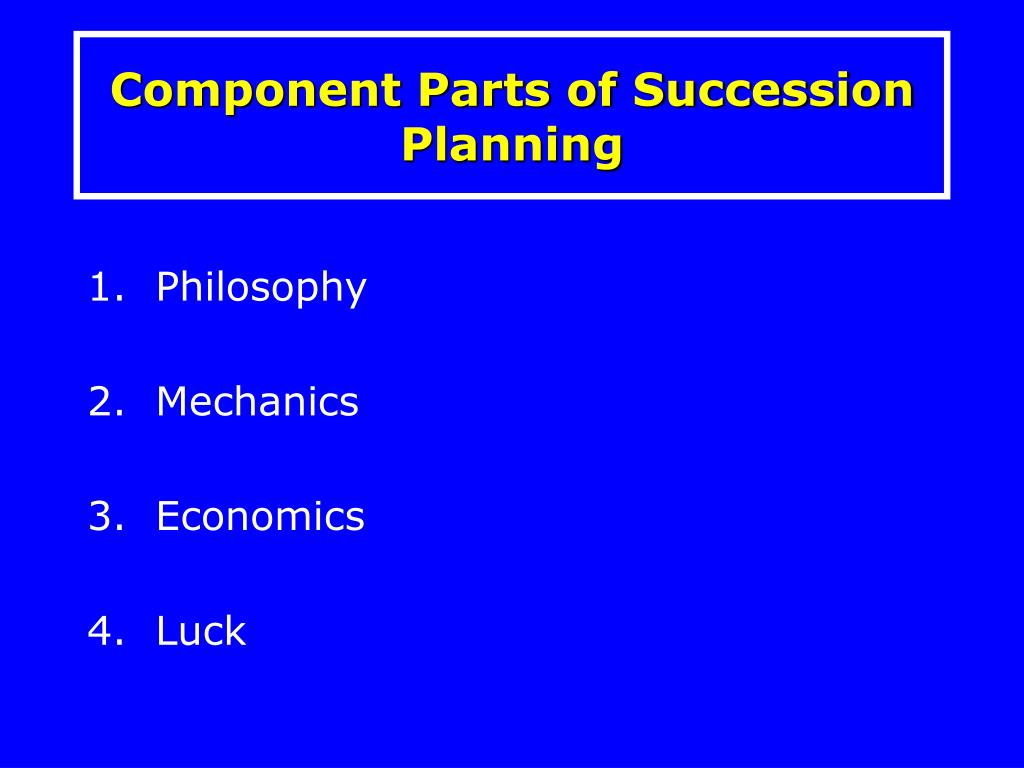 Component Parts of Succession Planning

1. Philosophy

2. Mechanics

3. Economics

4. Luck